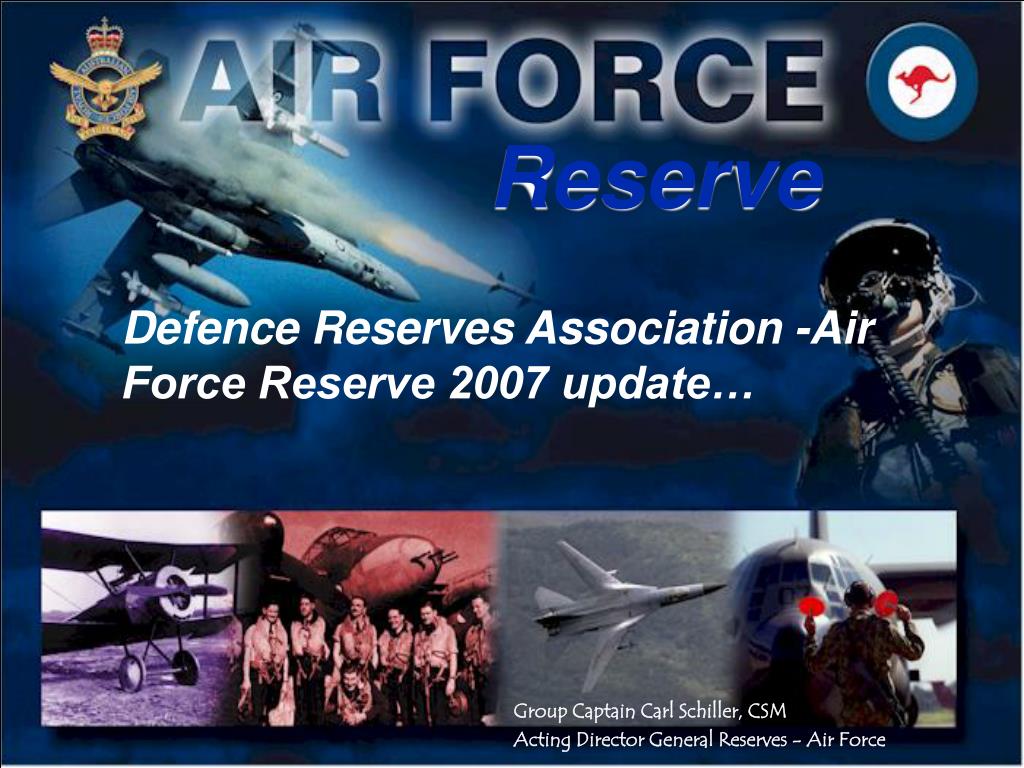 AIR FORCE

Reserve

Defence Reserves Association -Air Force Reserve 2007 update…

Group Captain Carl Schiller, CSM
Acting Director General Reserves - Air Force